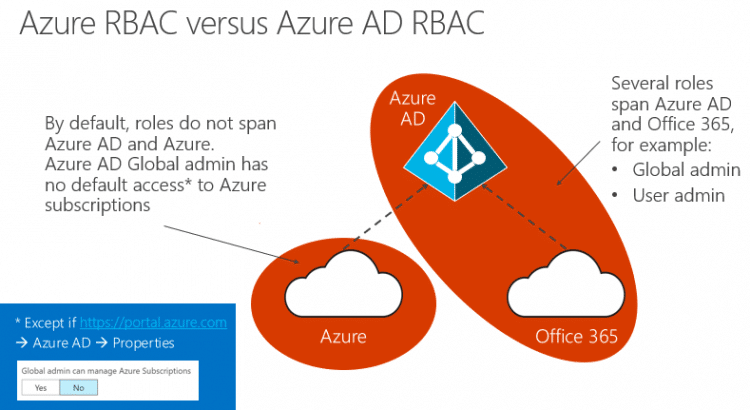 Azure RBAC versus Azure AD RBAC

By default, roles do not span Azure AD and Azure. Azure AD Global admin has no default access* to Azure subscriptions

Azure AD

Several roles span Azure AD and Office 365, for example:
• Global admin
• User admin

Azure

Office 365

* Except if https://portal.azure.com → Azure AD → Properties

Global admin can manage Azure Subscriptions

Yes No